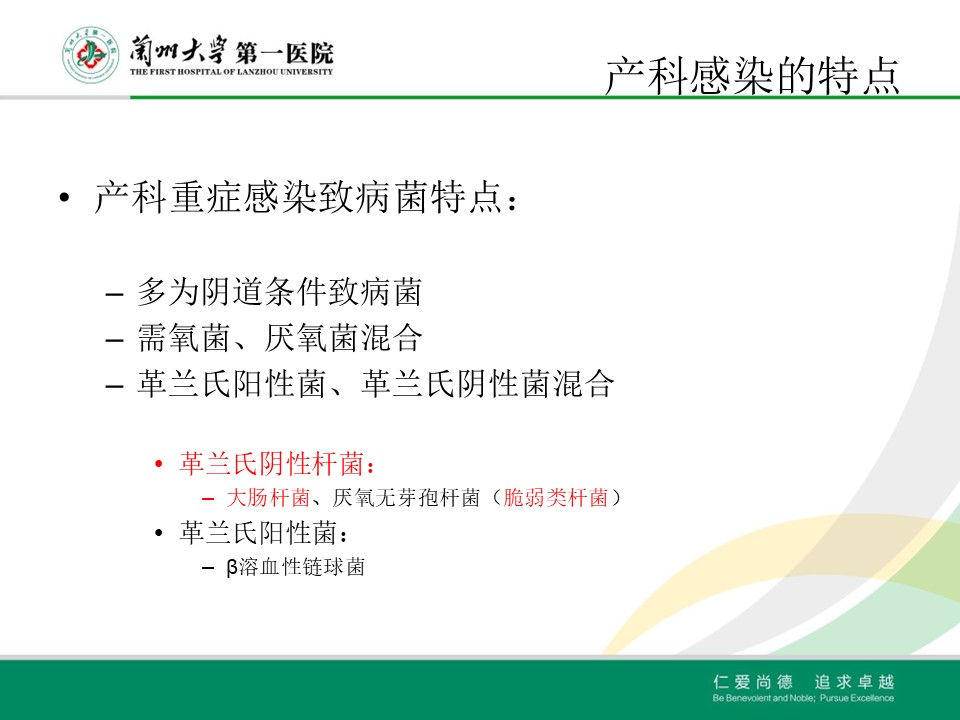 蘭州大學 第一医院
THE FIRST HOSPITAL OF LANZHOU UNIVERSITY

产科感染的特点

• 产科重症感染致病菌特点：

– 多为阴道条件致病菌
– 需氧菌、厌氧菌混合
– 革兰氏阳性菌、革兰氏阴性菌混合

• 革兰氏阴性杆菌：
– 大肠杆菌、厌氧无芽孢杆菌（脆弱类杆菌）
• 革兰氏阳性菌：
– β溶血性链球菌

仁爱尚德 追求卓越
Be Benevolent and Noble; Pursue Excellence